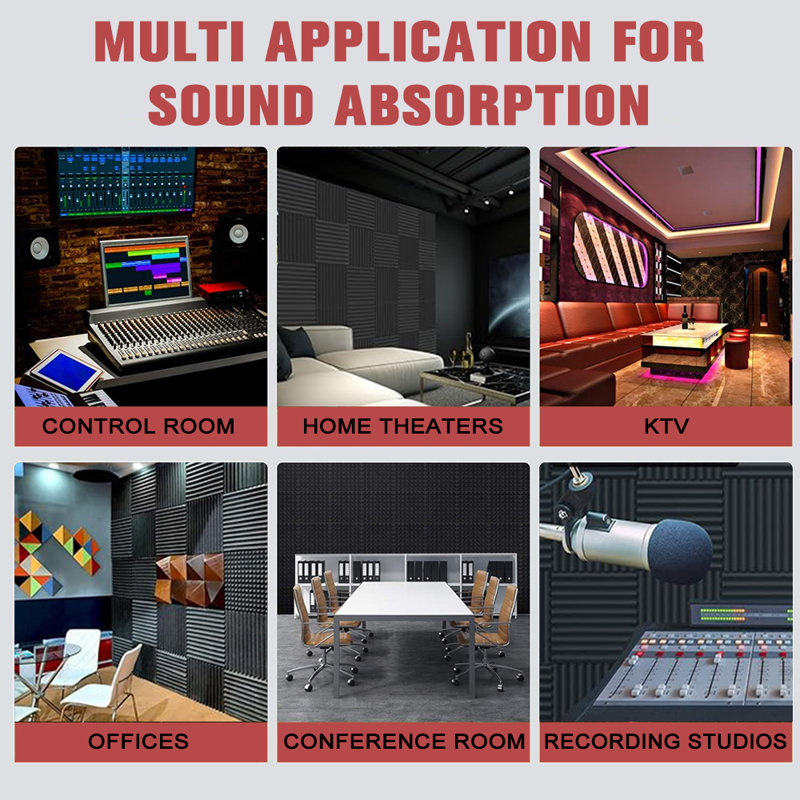 MULTI APPLICATION FOR SOUND ABSORPTION

CONTROL ROOM

HOME THEATERS

KTV

OFFICES

CONFERENCE ROOM

RECORDING STUDIOS